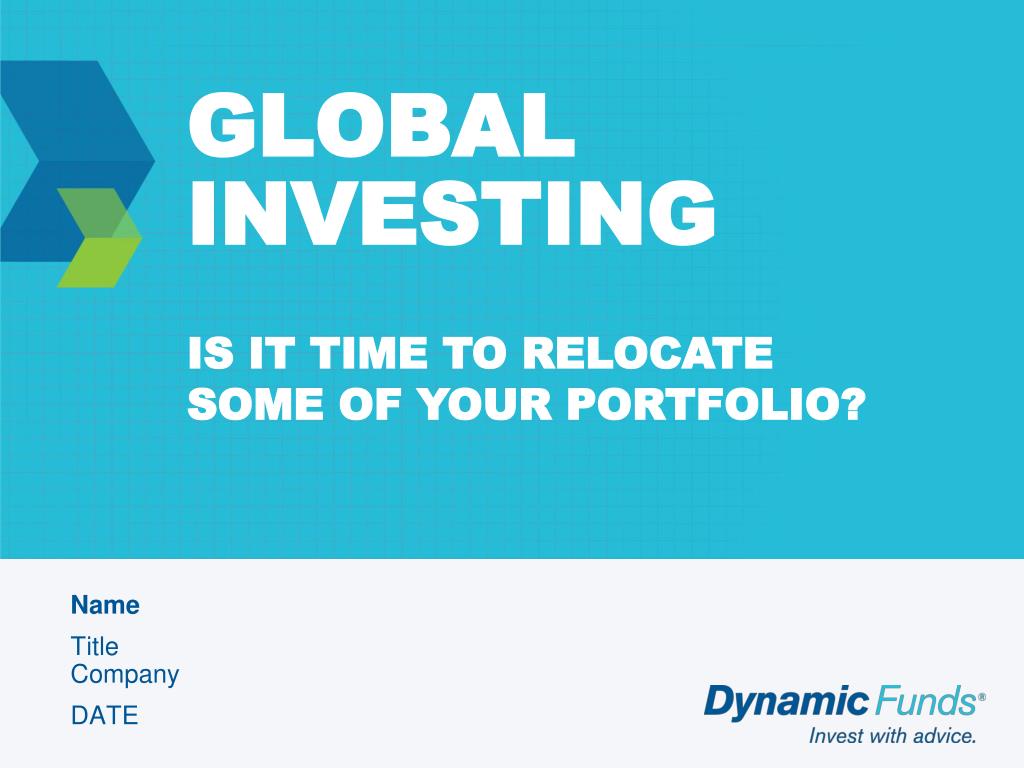 GLOBAL INVESTING

IS IT TIME TO RELOCATE SOME OF YOUR PORTFOLIO?

Name

Title
Company

DATE

Dynamic Funds®
Invest with advice.